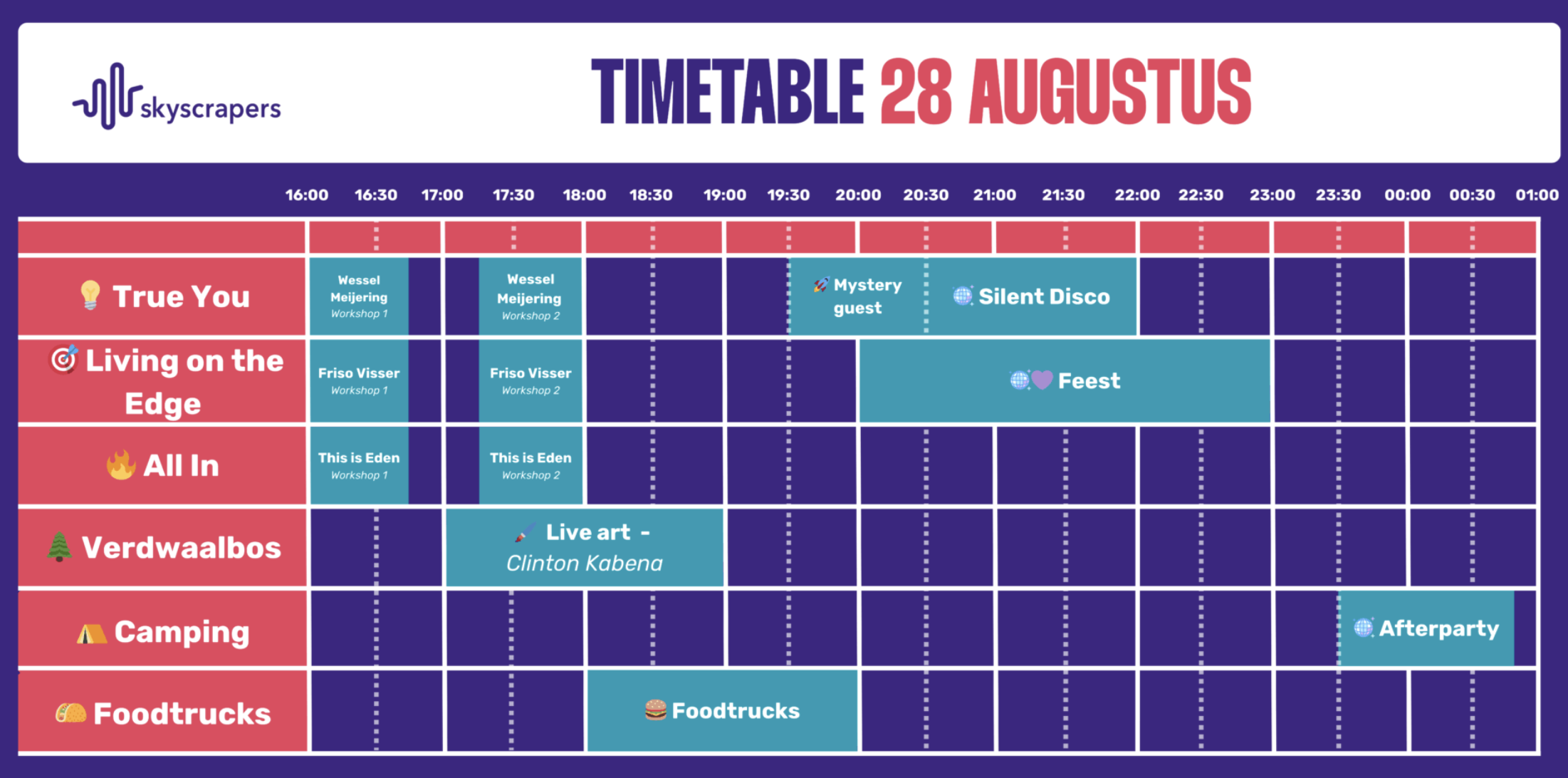 skyscrapers

TIMETABLE 28 AUGUSTUS

16:00 16:30 17:00 17:30 18:00 18:30 19:00 19:30 20:00 20:30 21:00 21:30 22:00 22:30 23:00 23:30 00:00 00:30 01:00

True You
Wessel Meijering Workshop 1
Wessel Meijering Workshop 2
Mystery guest
Silent Disco

Living on the Edge
Friso Visser Workshop 1
Friso Visser Workshop 2
Feest

All In
This is Eden Workshop 1
This is Eden Workshop 2

Verdwaalbos
Live art - Clinton Kabena

Camping
Afterparty

Foodtrucks
Foodtrucks